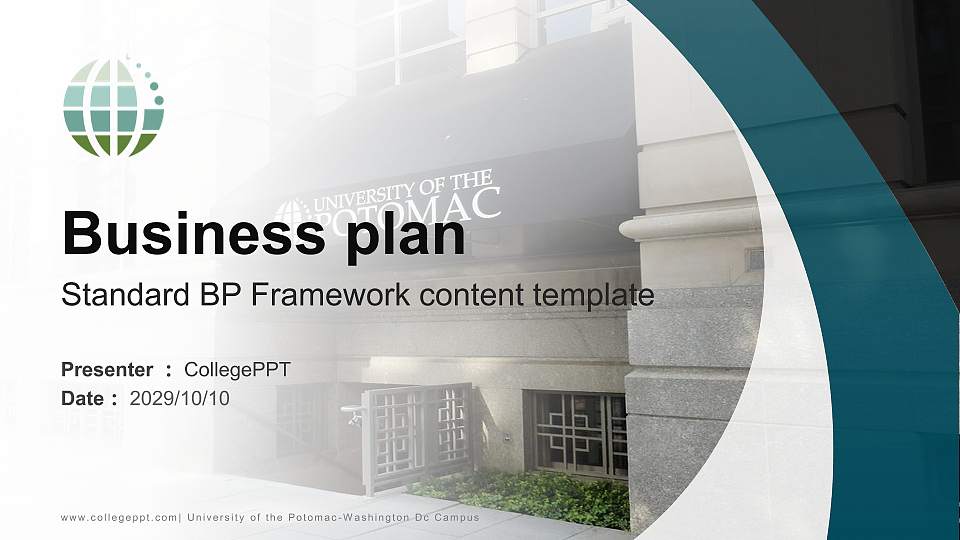 UNIVERSITY OF THE POTOMAC

Business plan

Standard BP Framework content template

Presenter : CollegePPT
Date : 2029/10/10

www.collegeppt.com| University of the Potomac-Washington Dc Campus